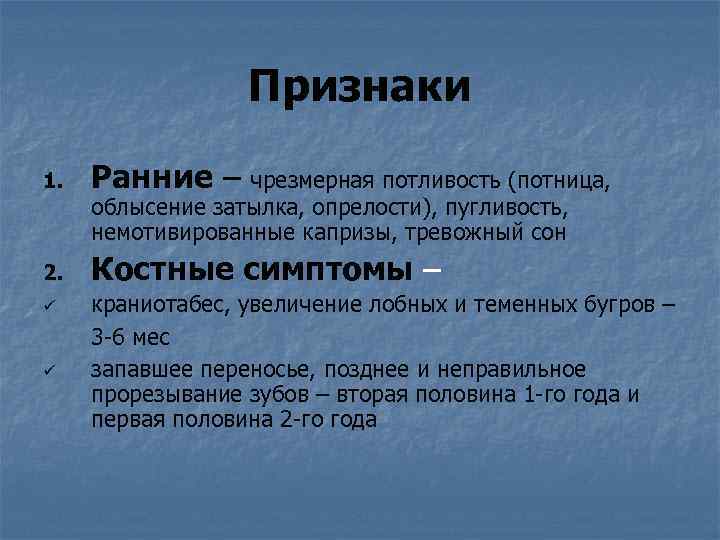 Признаки

1. Ранние – чрезмерная потливость (потница, облысение затылка, опрелости), пугливость, немотивированные капризы, тревожный сон

2. Костные симптомы –

✓ краниотабес, увеличение лобных и теменных бугров – 3-6 мес

✓ запавшее переносье, позднее и неправильное прорезывание зубов – вторая половина 1-го года и первая половина 2-го года